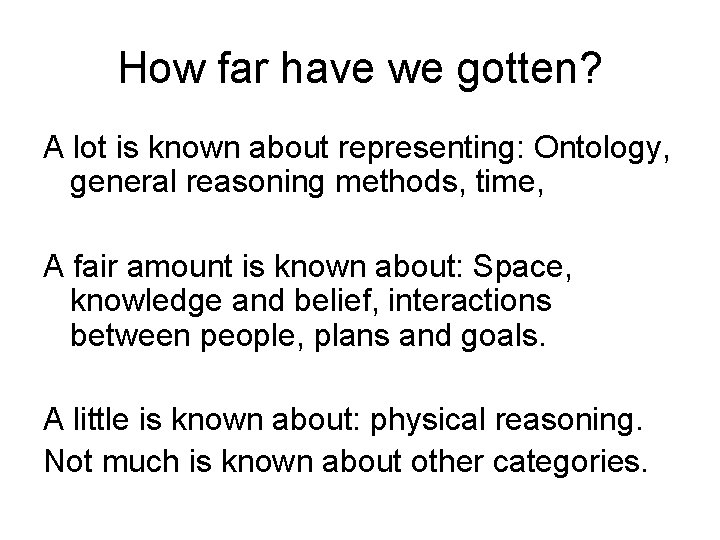 How far have we gotten?

A lot is known about representing: Ontology, general reasoning methods, time,

A fair amount is known about: Space, knowledge and belief, interactions between people, plans and goals.

A little is known about: physical reasoning.

Not much is known about other categories.